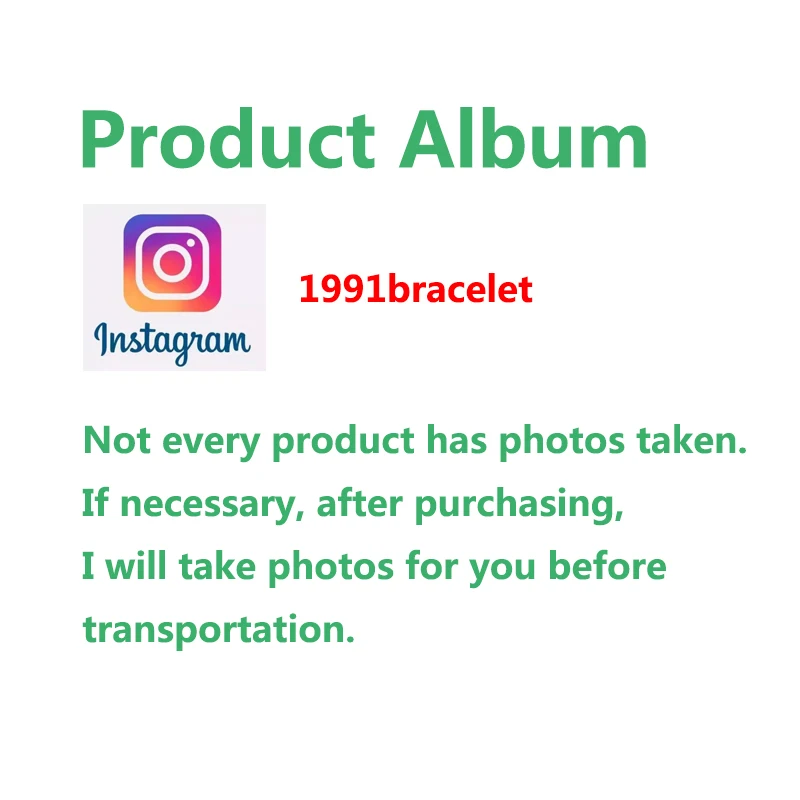 Product Album

Instagram

1991bracelet

Not every product has photos taken.
If necessary, after purchasing,
I will take photos for you before
transportation.